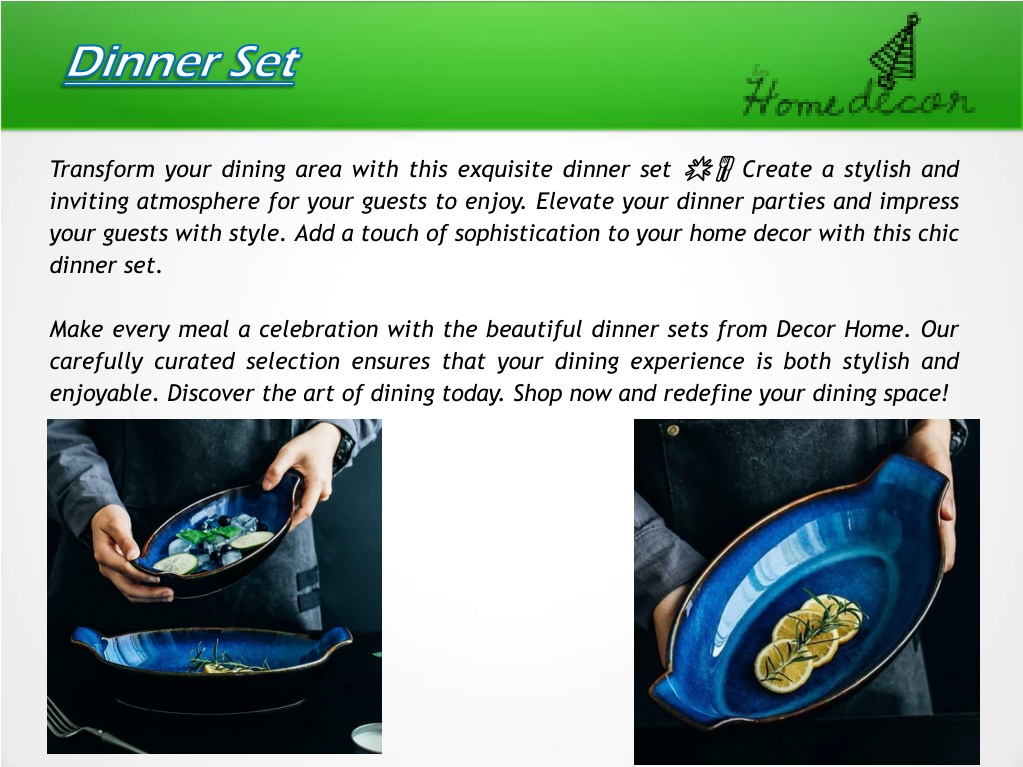 Dinner Set

Homedecor

Transform your dining area with this exquisite dinner set ✨🍴 Create a stylish and inviting atmosphere for your guests to enjoy. Elevate your dinner parties and impress your guests with style. Add a touch of sophistication to your home decor with this chic dinner set.

Make every meal a celebration with the beautiful dinner sets from Decor Home. Our carefully curated selection ensures that your dining experience is both stylish and enjoyable. Discover the art of dining today. Shop now and redefine your dining space!